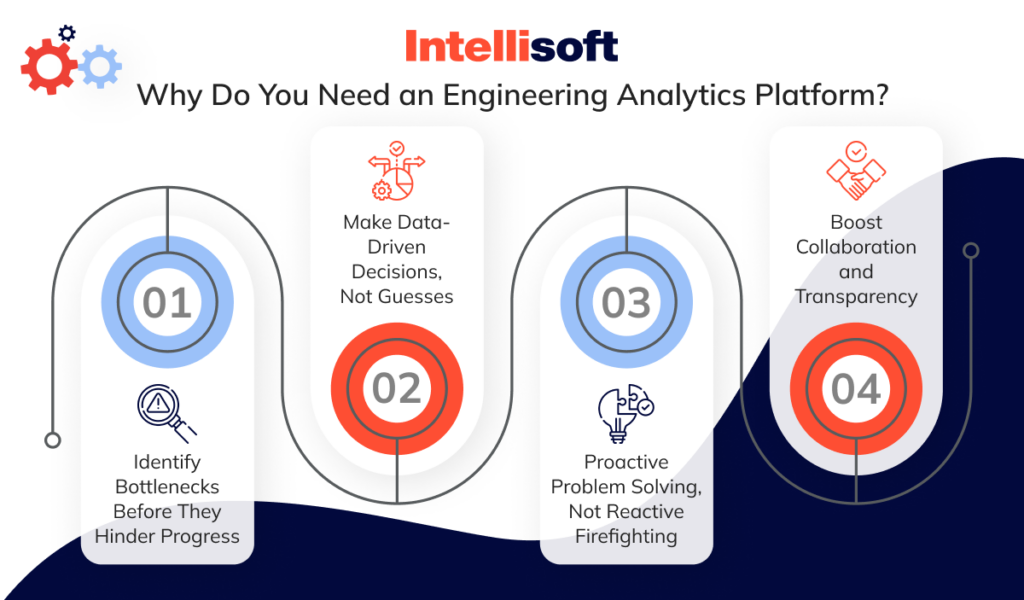 Intellisoft

Why Do You Need an Engineering Analytics Platform?

01

Identify Bottlenecks Before They Hinder Progress

Make Data-Driven Decisions, Not Guesses

02

03

Proactive Problem Solving, Not Reactive Firefighting

Boost Collaboration and Transparency

04